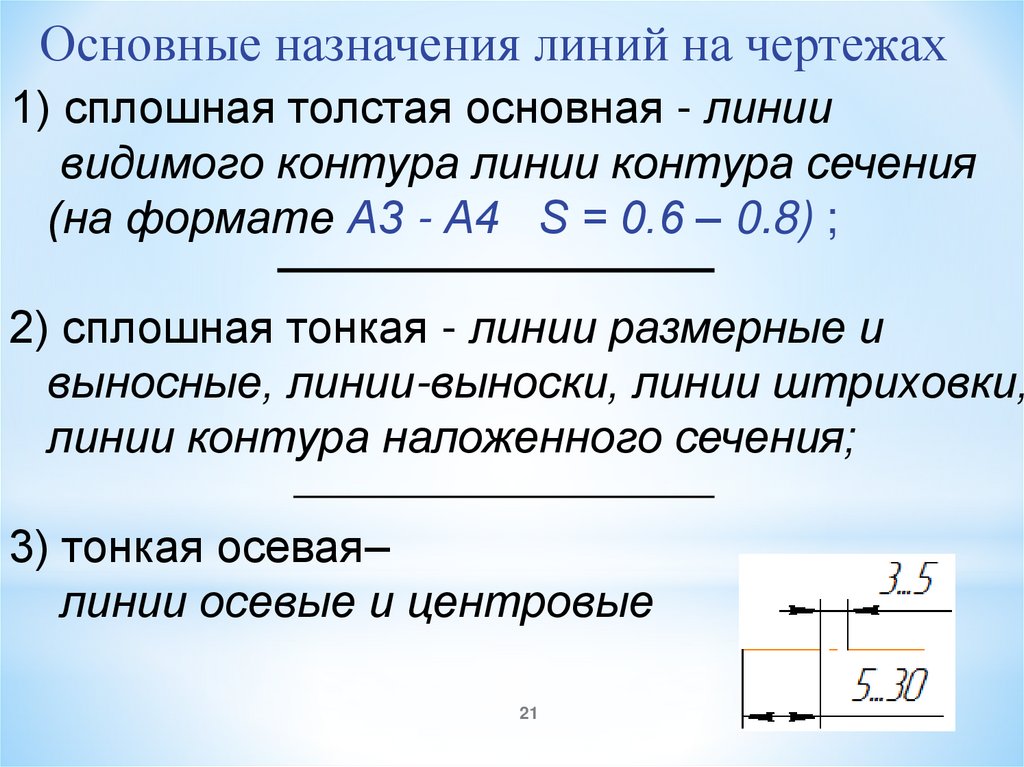 Основные назначения линий на чертежах

1) сплошная толстая основная - линии видимого контура линии контура сечения (на формате А3 - А4  S = 0.6 – 0.8) ;

2) сплошная тонкая - линии размерные и выносные, линии-выноски, линии штриховки, линии контура наложенного сечения;

3) тонкая осевая– линии осевые и центровые

3...5

5...30

21